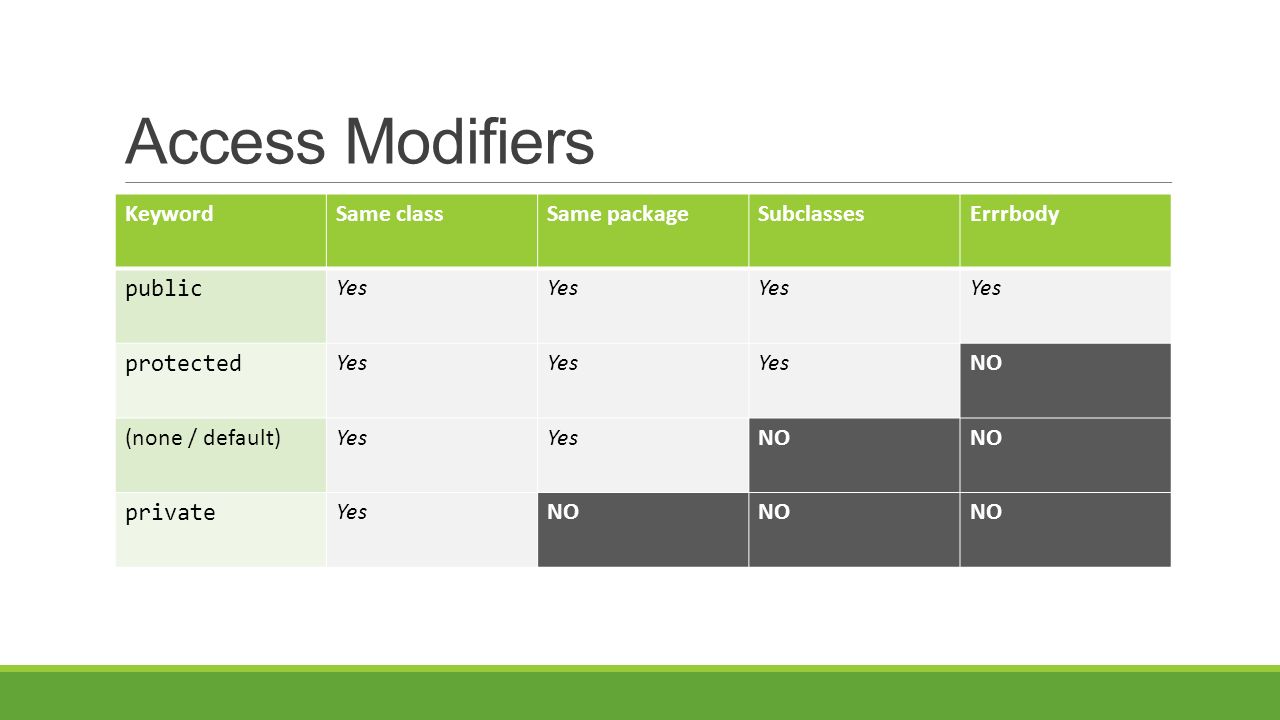 Access Modifiers

| Keyword | Same class | Same package | Subclasses | Errrbody |
|---|---|---|---|---|
| public | Yes | Yes | Yes | Yes |
| protected | Yes | Yes | Yes | NO |
| (none / default) | Yes | Yes | NO | NO |
| private | Yes | NO | NO | NO |